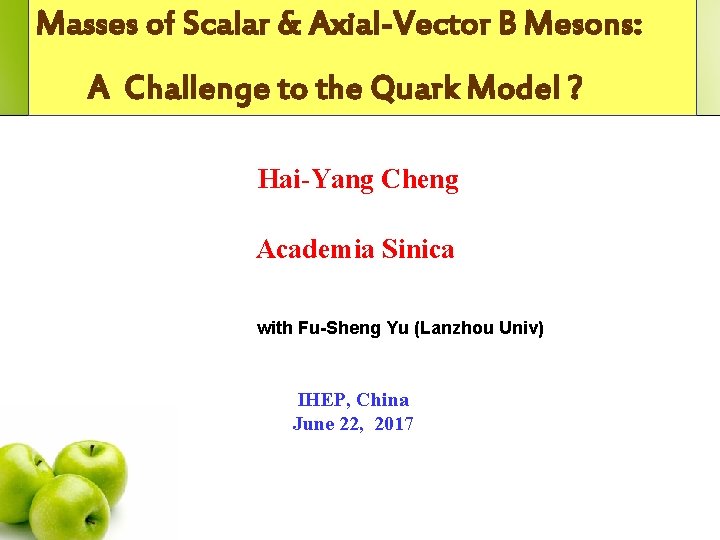 Masses of Scalar & Axial-Vector B Mesons:

A Challenge to the Quark Model ?

Hai-Yang Cheng

Academia Sinica

with Fu-Sheng Yu (Lanzhou Univ)

IHEP, China
June 22, 2017